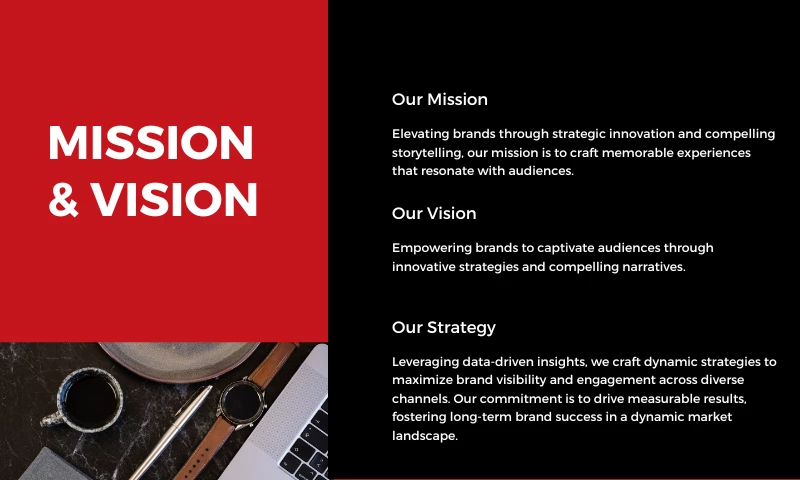 MISSION & VISION

Our Mission

Elevating brands through strategic innovation and compelling storytelling, our mission is to craft memorable experiences that resonate with audiences.

Our Vision

Empowering brands to captivate audiences through innovative strategies and compelling narratives.

Our Strategy

Leveraging data-driven insights, we craft dynamic strategies to maximize brand visibility and engagement across diverse channels. Our commitment is to drive measurable results, fostering long-term brand success in a dynamic market landscape.